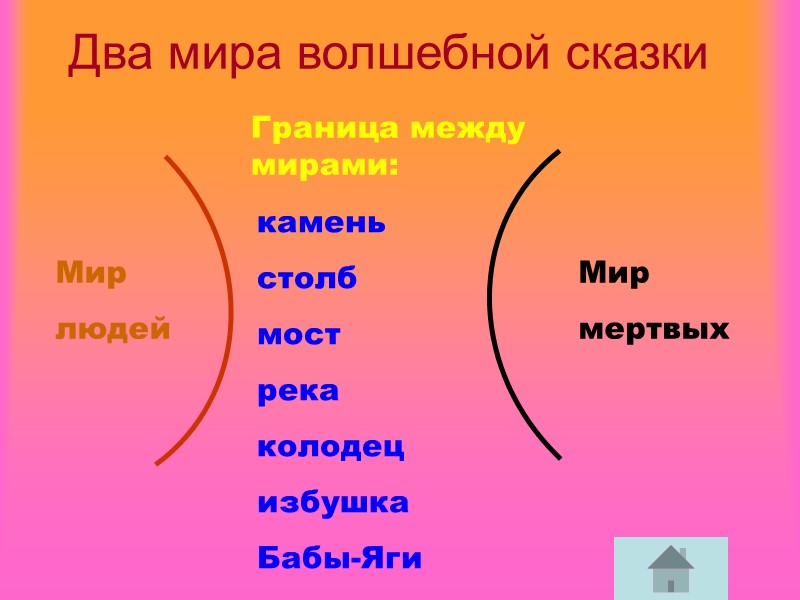 Два мира волшебной сказки

Мир людей

Граница между мирами:

камень

столб

мост

река

колодец

избушка

Бабы-Яги

Мир мертвых